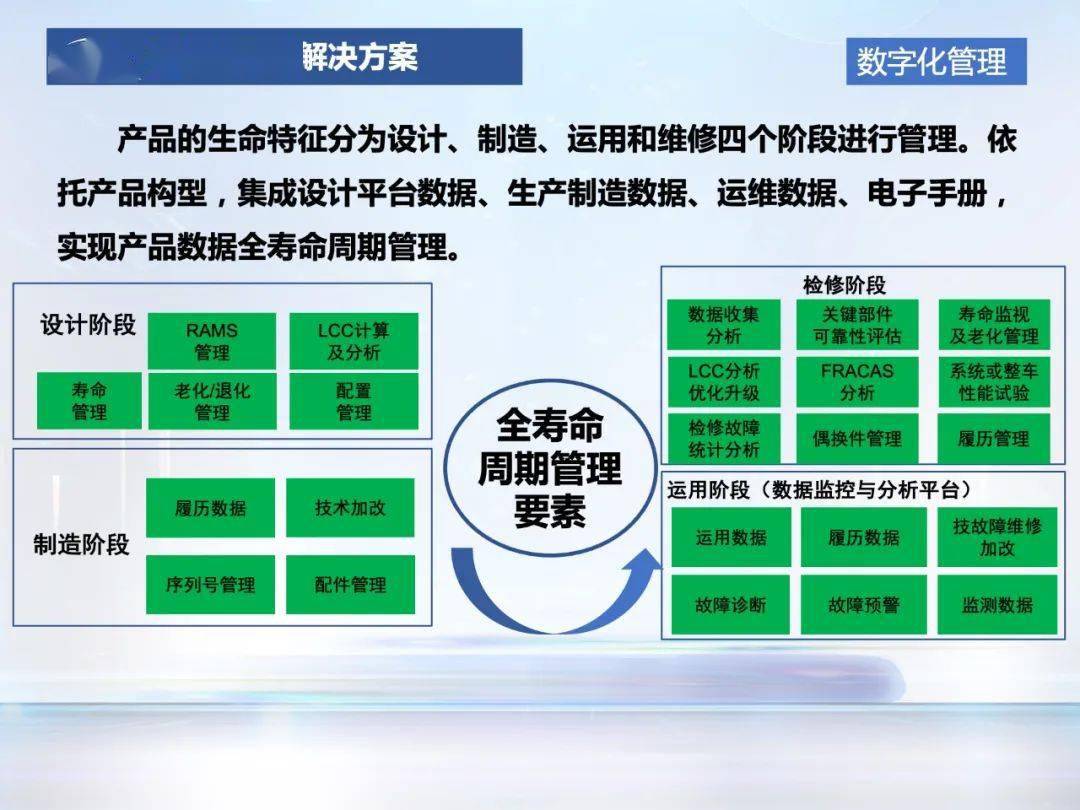 解决方案

数字化管理

产品的生命特征分为设计、制造、运用和维修四个阶段进行管理。依托产品构型，集成设计平台数据、生产制造数据、运维数据、电子手册，实现产品数据全寿命周期管理。

设计阶段

RAMS管理

LCC计算及分析

寿命管理

老化/退化管理

配置管理

制造阶段

履历数据

技术加改

序列号管理

配件管理

全寿命周期管理要素

检修阶段

数据收集分析

关键部件可靠性评估

寿命监视及老化管理

LCC分析优化升级

FRACAS分析

系统或整车性能试验

检修故障统计分析

偶换件管理

履历管理

运用阶段（数据监控与分析平台）

运用数据

履历数据

技故障维修加改

故障诊断

故障预警

监测数据